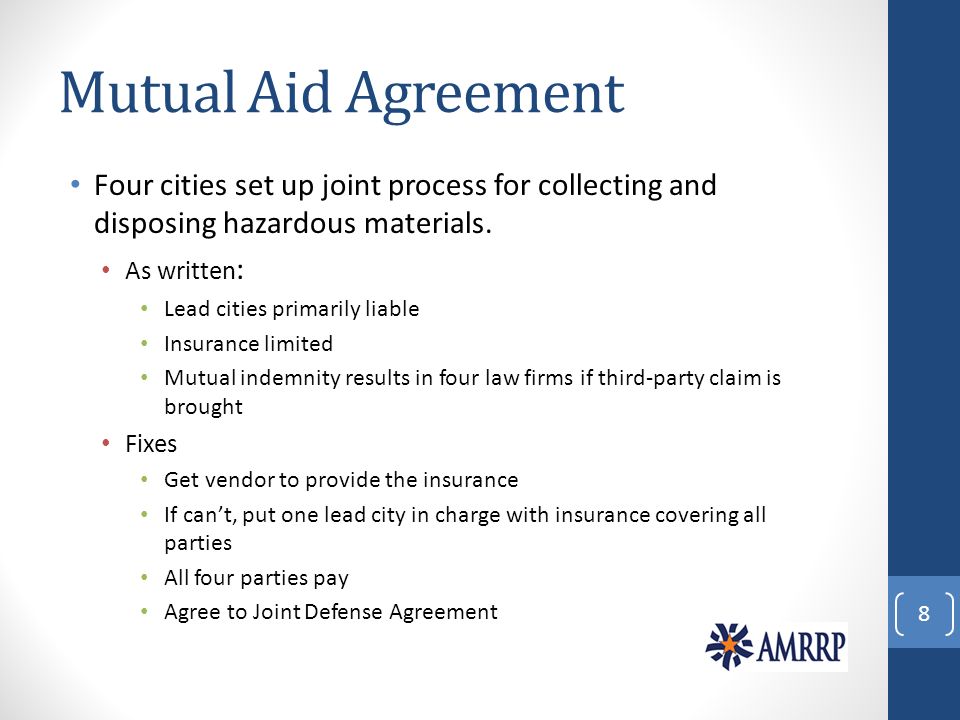 Mutual Aid Agreement

• Four cities set up joint process for collecting and disposing hazardous materials.

• As written:

• Lead cities primarily liable
• Insurance limited
• Mutual indemnity results in four law firms if third-party claim is brought

• Fixes

• Get vendor to provide the insurance
• If can't, put one lead city in charge with insurance covering all parties
• All four parties pay
• Agree to Joint Defense Agreement

8

AMRRP